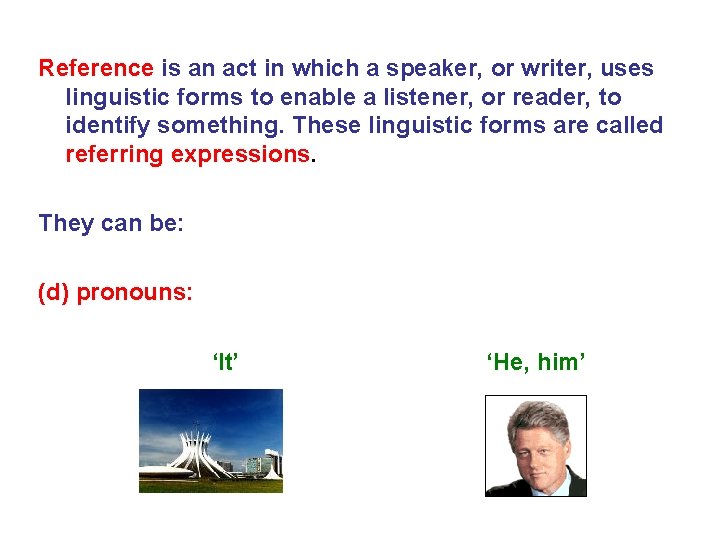 Reference is an act in which a speaker, or writer, uses linguistic forms to enable a listener, or reader, to identify something. These linguistic forms are called referring expressions.

They can be:

(d) pronouns:

‘It’

‘He, him’